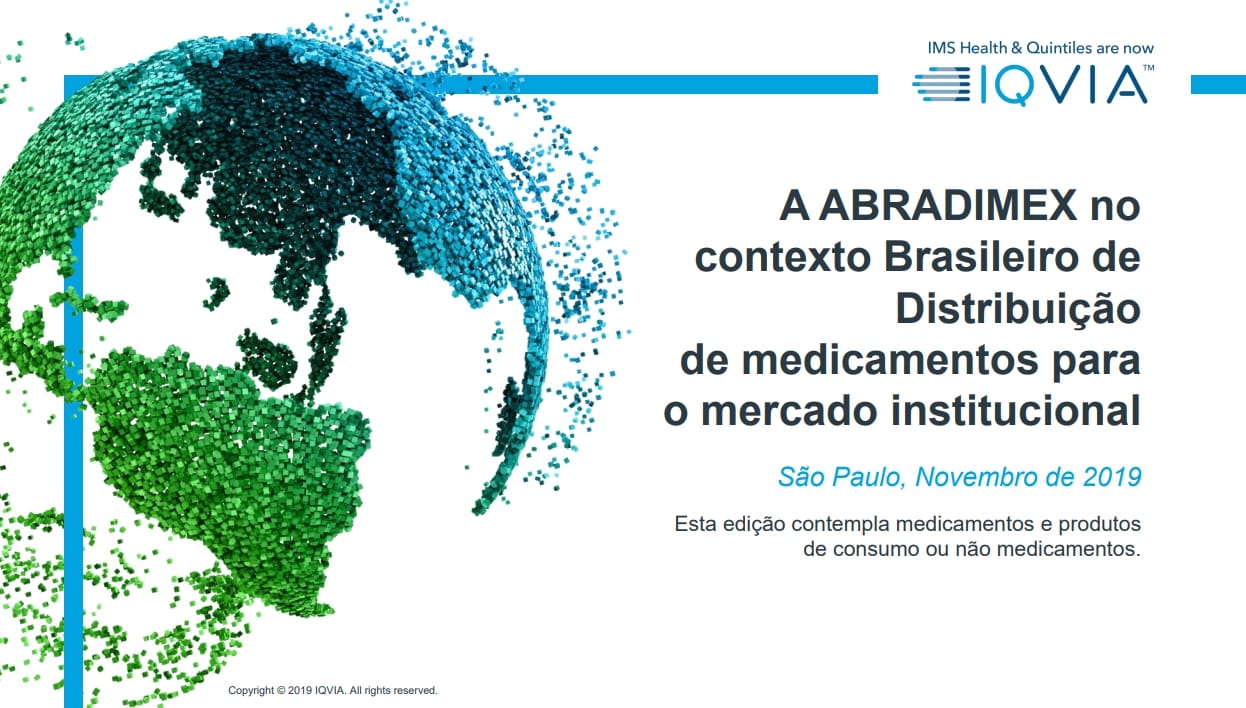 IMS Health & Quintiles are now
IQVIA™

A ABRADIMEX no contexto Brasileiro de Distribuição de medicamentos para o mercado institucional

São Paulo, Novembro de 2019

Esta edição contempla medicamentos e produtos de consumo ou não medicamentos.

Copyright © 2019 IQVIA. All rights reserved.